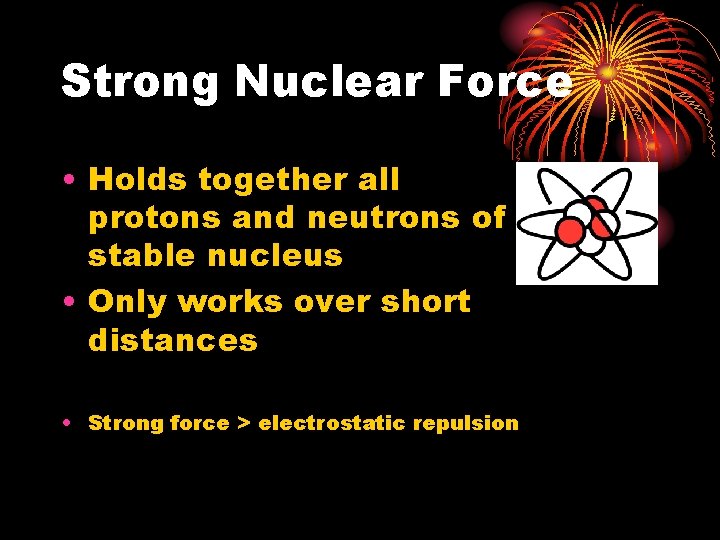 Strong Nuclear Force

• Holds together all protons and neutrons of stable nucleus
• Only works over short distances

• Strong force > electrostatic repulsion